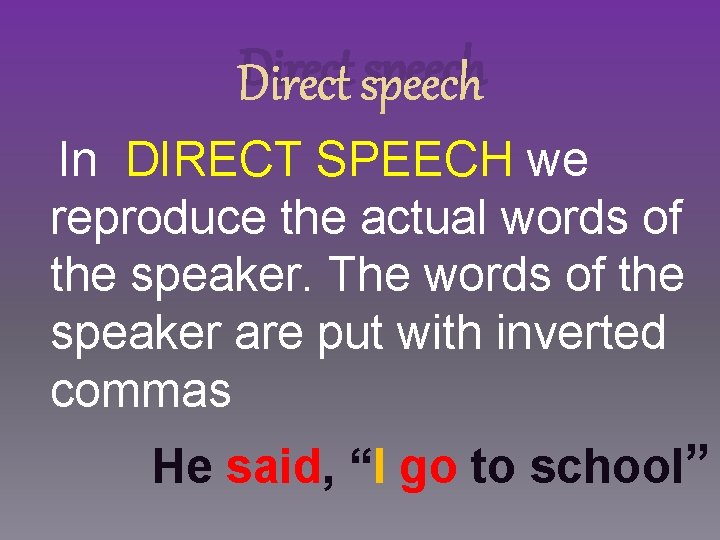 Direct speech

In DIRECT SPEECH we reproduce the actual words of the speaker. The words of the speaker are put with inverted commas

He said, “I go to school”